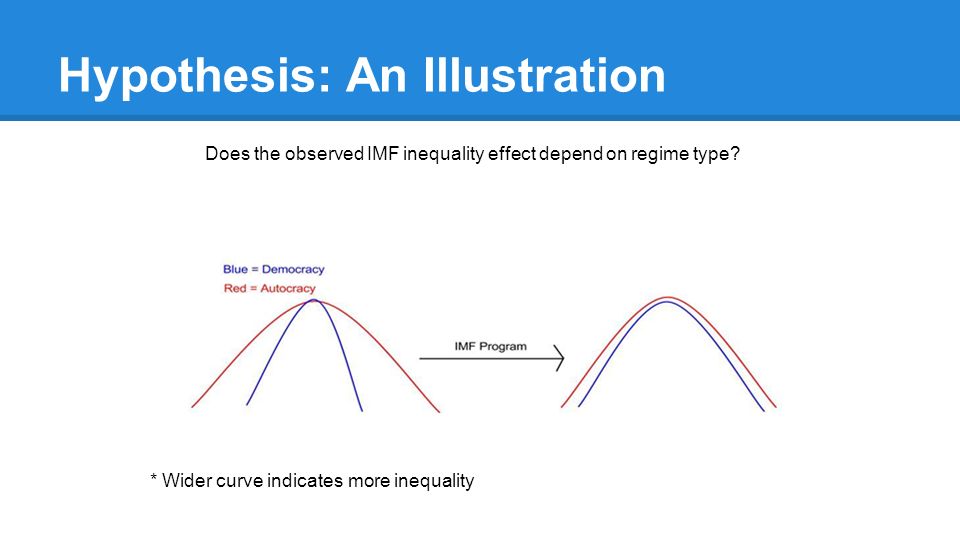 Hypothesis: An Illustration

Does the observed IMF inequality effect depend on regime type?

Blue = Democracy
Red = Autocracy

IMF Program

* Wider curve indicates more inequality